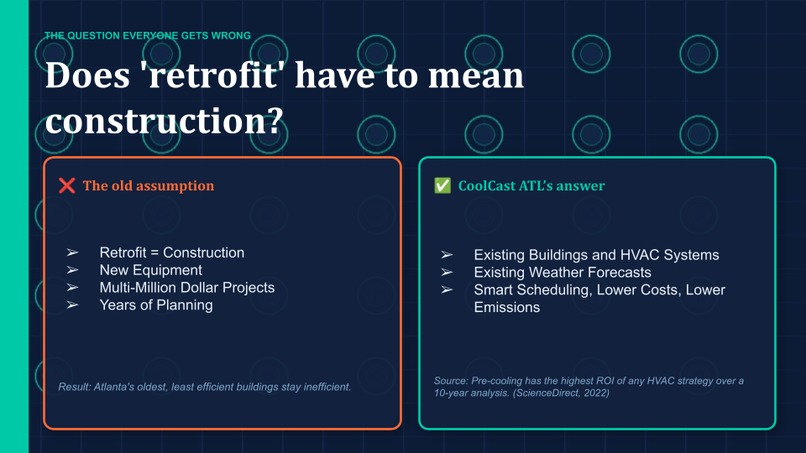 THE QUESTION EVERYONE GETS WRONG

Does 'retrofit' have to mean construction?

❌ The old assumption

➢ Retrofit = Construction
➢ New Equipment
➢ Multi-Million Dollar Projects
➢ Years of Planning

Result: Atlanta's oldest, least efficient buildings stay inefficient.

✅ CoolCast ATL's answer

➢ Existing Buildings and HVAC Systems
➢ Existing Weather Forecasts
➢ Smart Scheduling, Lower Costs, Lower Emissions

Source: Pre-cooling has the highest ROI of any HVAC strategy over a 10-year analysis. (ScienceDirect, 2022)